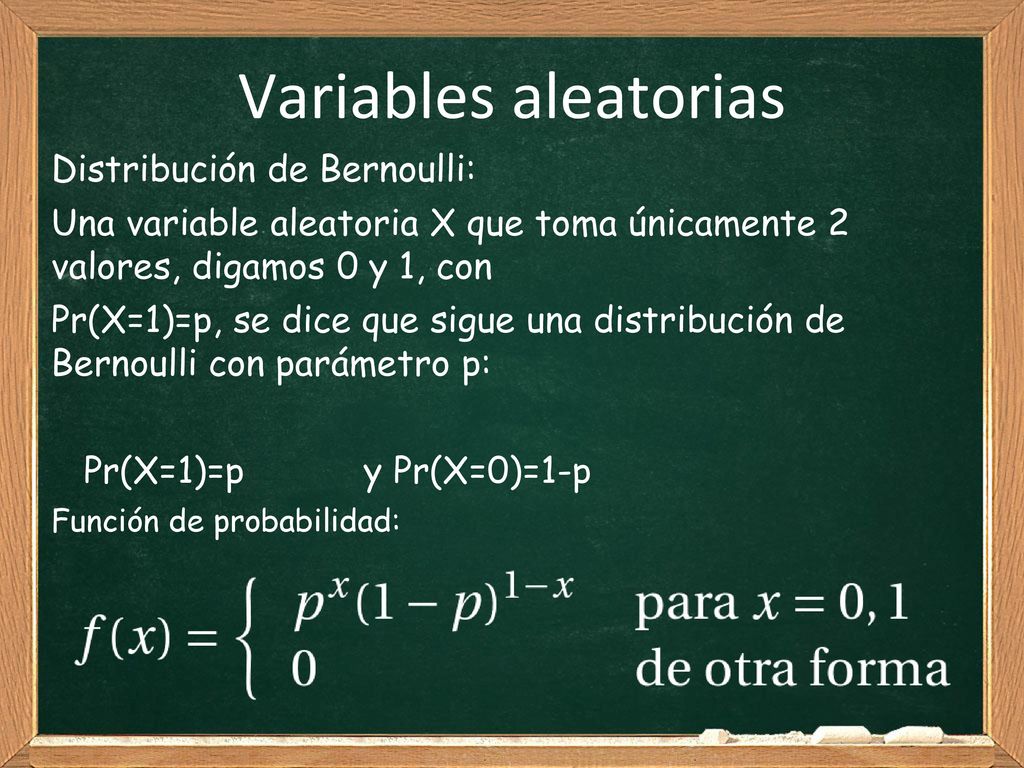 Variables aleatorias

Distribución de Bernoulli:

Una variable aleatoria X que toma únicamente 2 valores, digamos 0 y 1, con

Pr(X=1)=p, se dice que sigue una distribución de Bernoulli con parámetro p:

Pr(X=1)=p y Pr(X=0)=1-p

Función de probabilidad:

$f(x) = \begin{cases} p^x(1-p)^{1-x} & \text{para } x = 0, 1 \\ 0 & \text{de otra forma} \end{cases}$